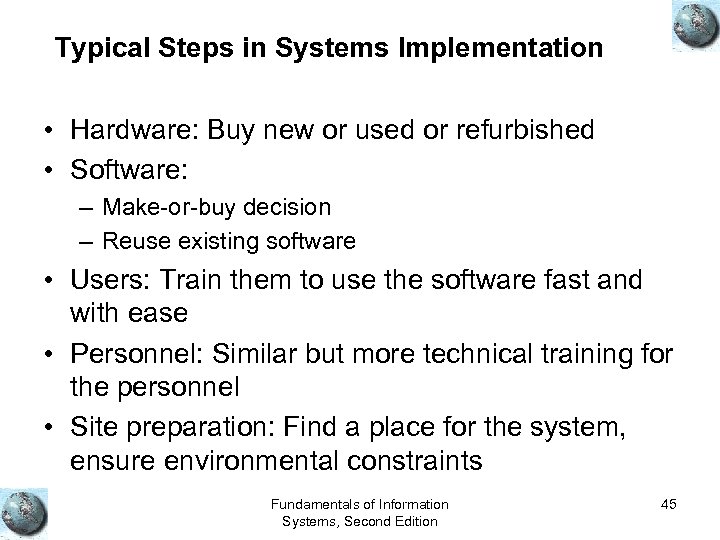 Typical Steps in Systems Implementation

• Hardware: Buy new or used or refurbished
• Software:
– Make-or-buy decision
– Reuse existing software
• Users: Train them to use the software fast and with ease
• Personnel: Similar but more technical training for the personnel
• Site preparation: Find a place for the system, ensure environmental constraints

Fundamentals of Information Systems, Second Edition

45